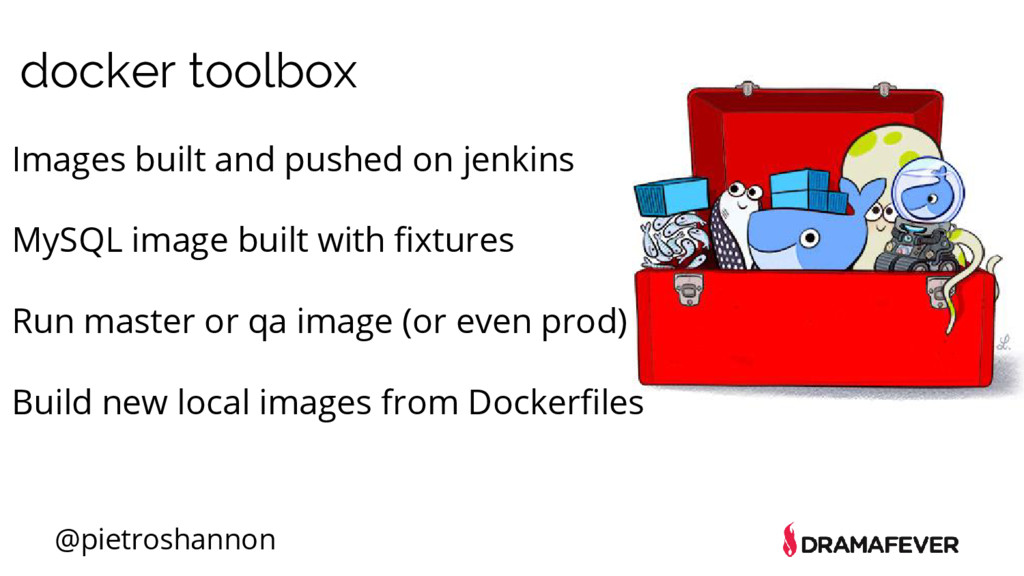 docker toolbox

Images built and pushed on jenkins

MySQL image built with fixtures

Run master or qa image (or even prod)

Build new local images from Dockerfiles

@pietroshannon

DRAMAFEVER